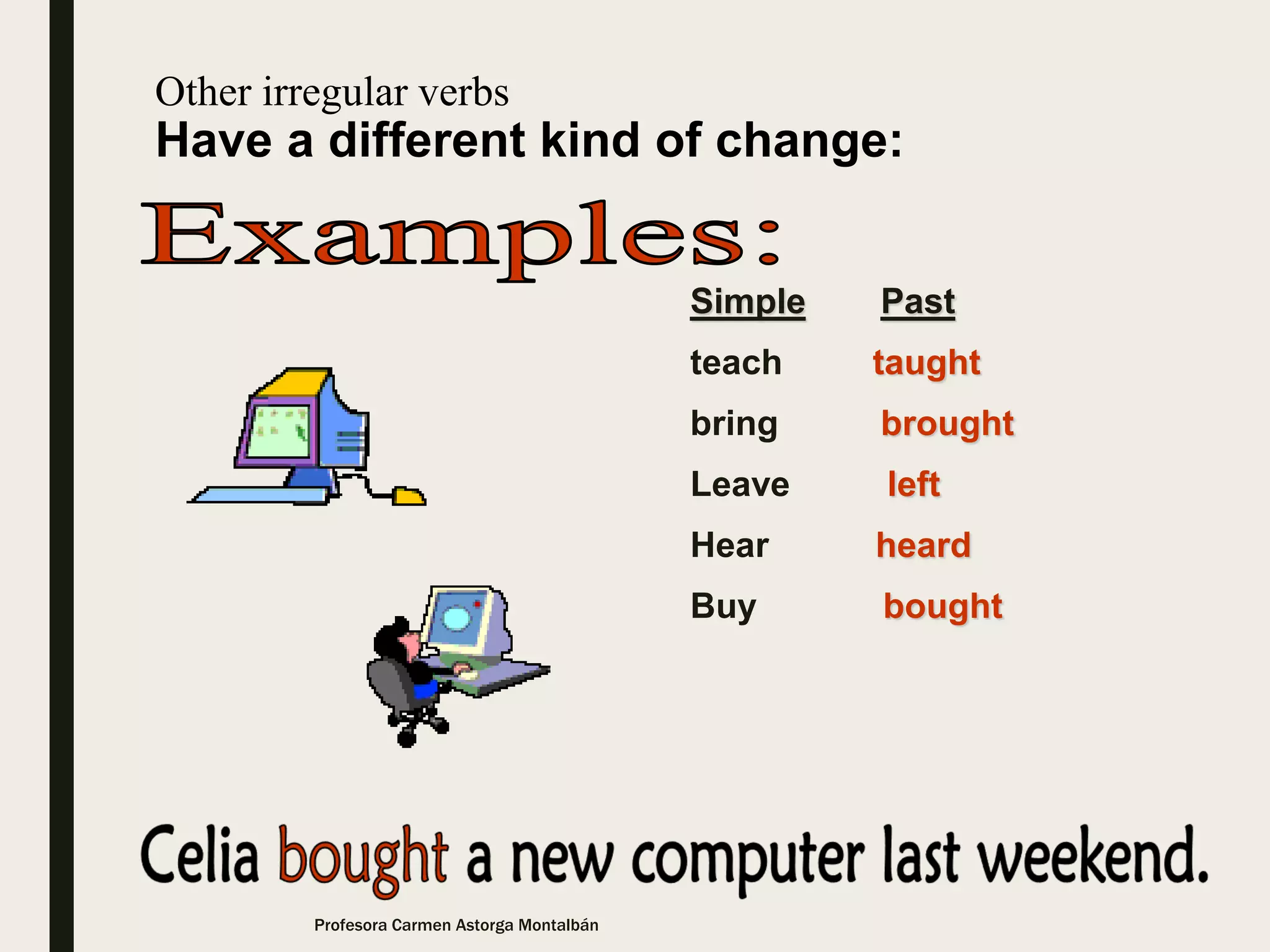 Other irregular verbs
Have a different kind of change:

Examples:

| Simple | Past |
|---|---|
| teach | taught |
| bring | brought |
| Leave | left |
| Hear | heard |
| Buy | bought |

Celia bought a new computer last weekend.

Profesora Carmen Astorga Montalbán